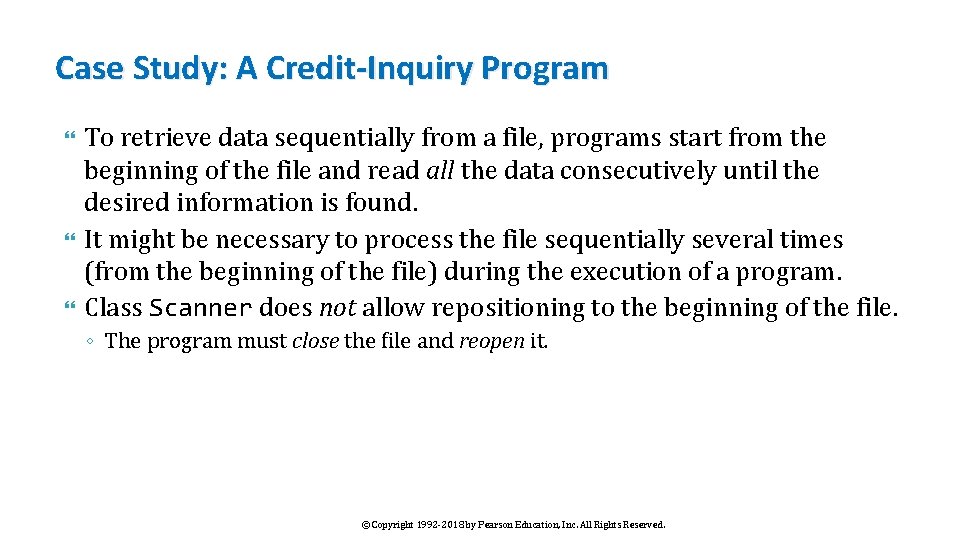 Case Study: A Credit-Inquiry Program

To retrieve data sequentially from a file, programs start from the beginning of the file and read all the data consecutively until the desired information is found.

It might be necessary to process the file sequentially several times (from the beginning of the file) during the execution of a program.

Class Scanner does not allow repositioning to the beginning of the file.

◦ The program must close the file and reopen it.

©Copyright 1992-2018 by Pearson Education, Inc. All Rights Reserved.